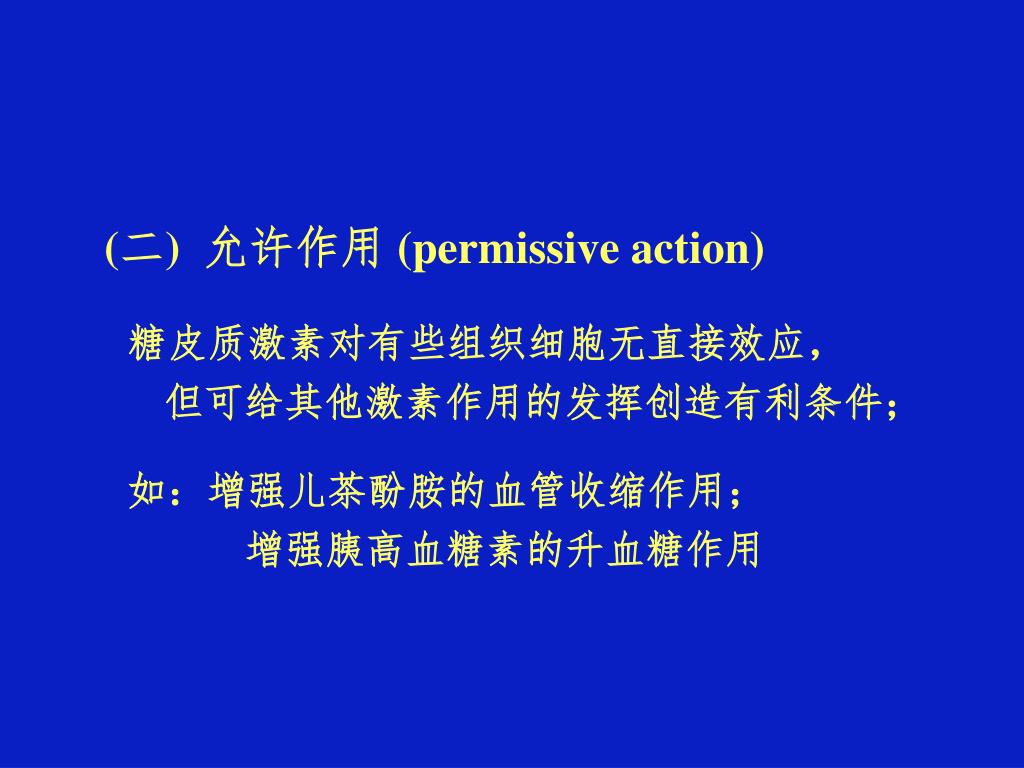 (二) 允许作用 (permissive action)

糖皮质激素对有些组织细胞无直接效应，但可给其他激素作用的发挥创造有利条件；

如：增强儿茶酚胺的血管收缩作用；
增强胰高血糖素的升血糖作用